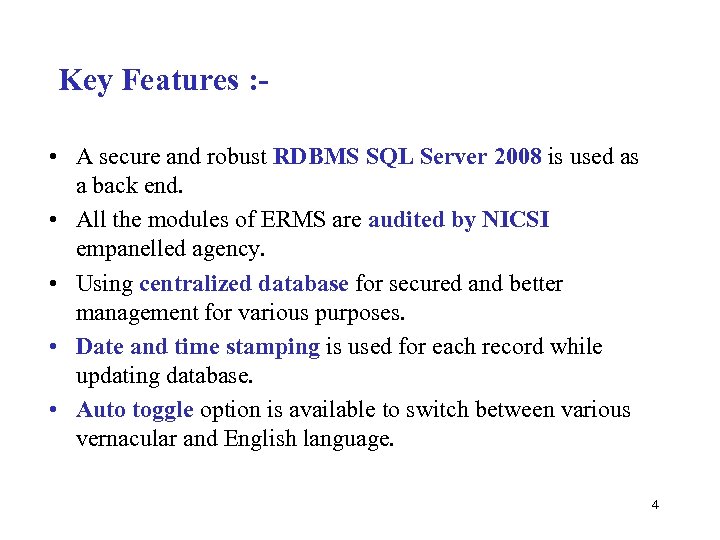 Key Features :-

• A secure and robust RDBMS SQL Server 2008 is used as a back end.
• All the modules of ERMS are audited by NICSI empanelled agency.
• Using centralized database for secured and better management for various purposes.
• Date and time stamping is used for each record while updating database.
• Auto toggle option is available to switch between various vernacular and English language.

4